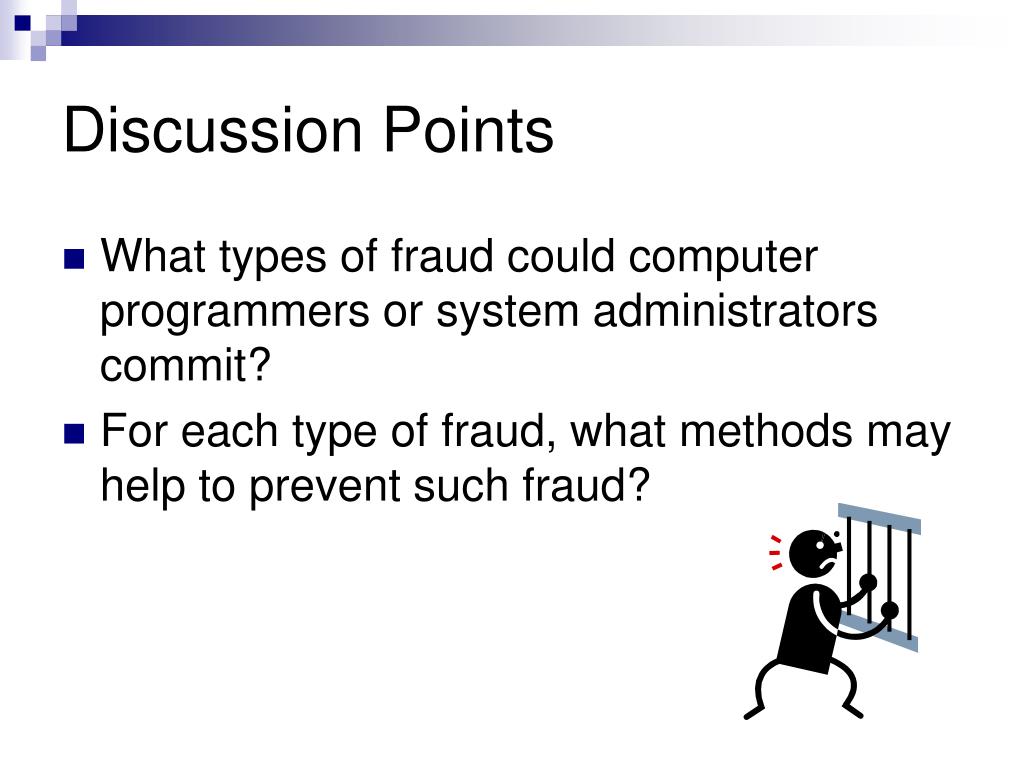 Discussion Points

What types of fraud could computer programmers or system administrators commit?

For each type of fraud, what methods may help to prevent such fraud?